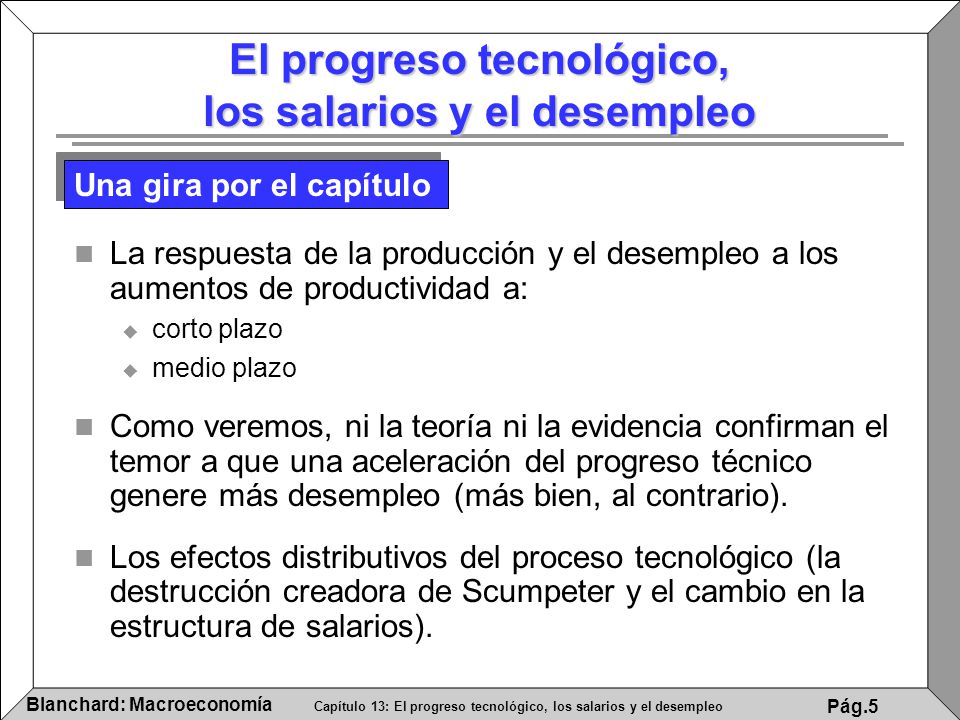 El progreso tecnológico, los salarios y el desempleo

Una gira por el capítulo

La respuesta de la producción y el desempleo a los aumentos de productividad a:

corto plazo

medio plazo

Como veremos, ni la teoría ni la evidencia confirman el temor a que una aceleración del progreso técnico genere más desempleo (más bien, al contrario).

Los efectos distributivos del proceso tecnológico (la destrucción creadora de Scumpeter y el cambio en la estructura de salarios).

Blanchard: Macroeconomía Capítulo 13: El progreso tecnológico, los salarios y el desempleo Pág.5